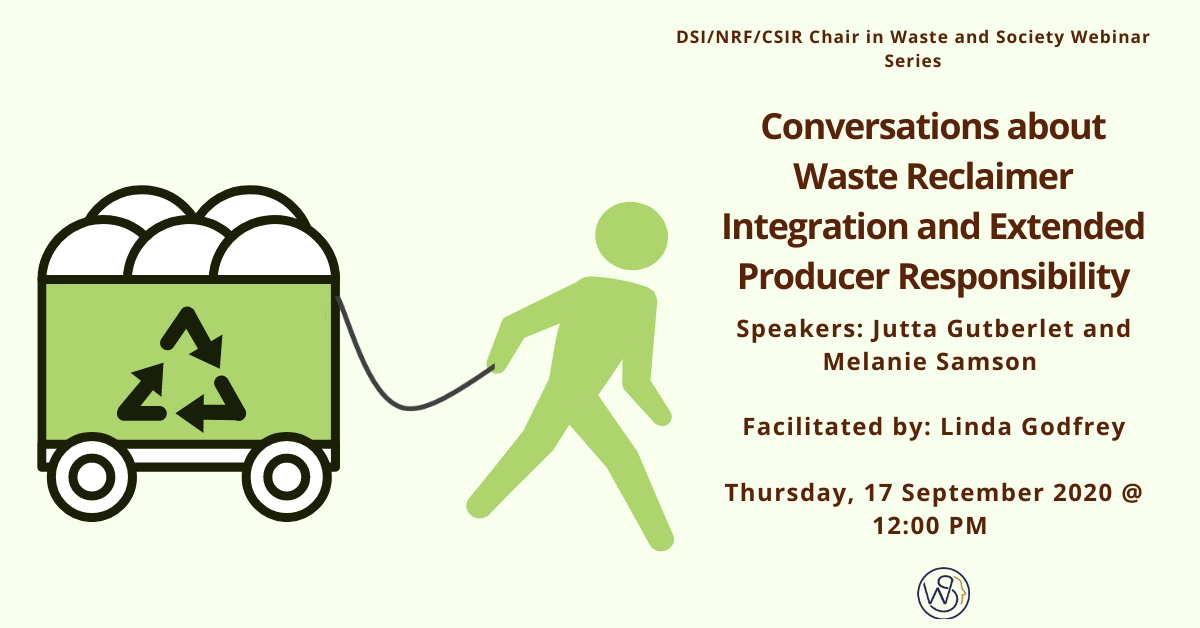 DSI/NRF/CSIR Chair in Waste and Society Webinar Series

Conversations about Waste Reclaimer Integration and Extended Producer Responsibility

Speakers: Jutta Gutberlet and Melanie Samson

Facilitated by: Linda Godfrey

Thursday, 17 September 2020 @ 12:00 PM